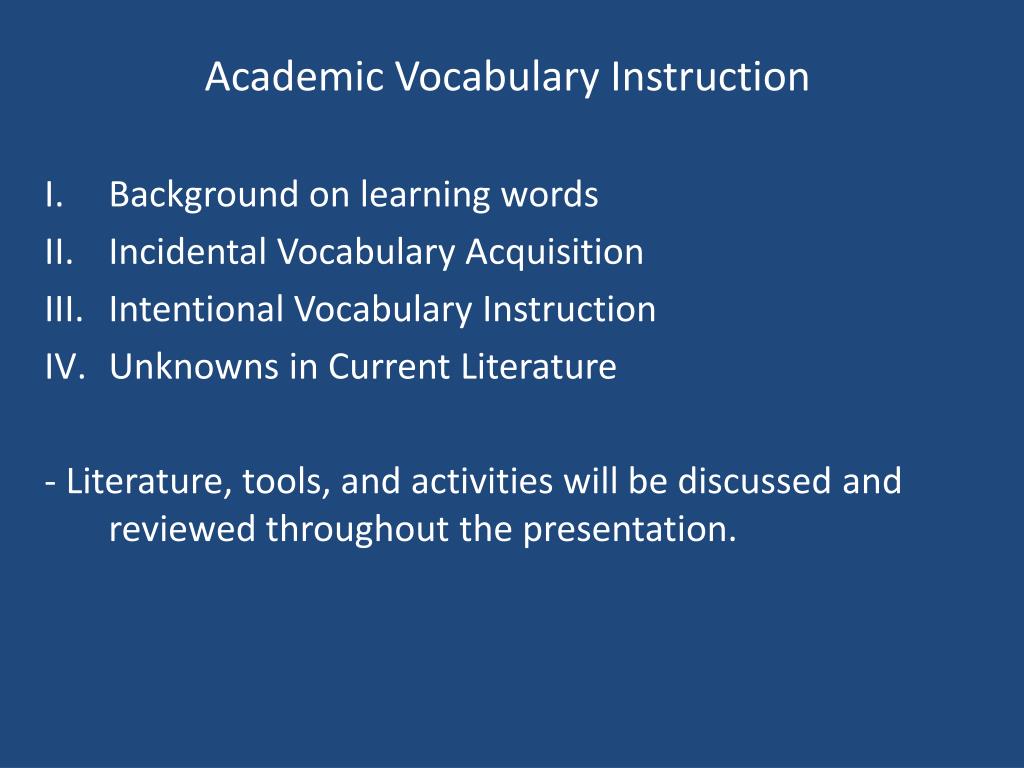 Academic Vocabulary Instruction

I. Background on learning words
II. Incidental Vocabulary Acquisition
III. Intentional Vocabulary Instruction
IV. Unknowns in Current Literature

- Literature, tools, and activities will be discussed and reviewed throughout the presentation.